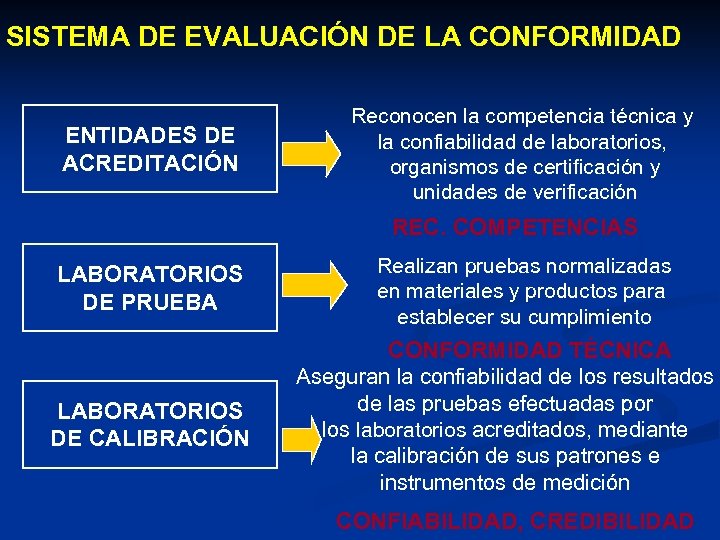 SISTEMA DE EVALUACIÓN DE LA CONFORMIDAD

ENTIDADES DE ACREDITACIÓN

Reconocen la competencia técnica y la confiabilidad de laboratorios, organismos de certificación y unidades de verificación

REC. COMPETENCIAS

LABORATORIOS DE PRUEBA

Realizan pruebas normalizadas en materiales y productos para establecer su cumplimiento

CONFORMIDAD TÉCNICA

LABORATORIOS DE CALIBRACIÓN

Aseguran la confiabilidad de los resultados de las pruebas efectuadas por los laboratorios acreditados, mediante la calibración de sus patrones e instrumentos de medición

CONFIABILIDAD, CREDIBILIDAD